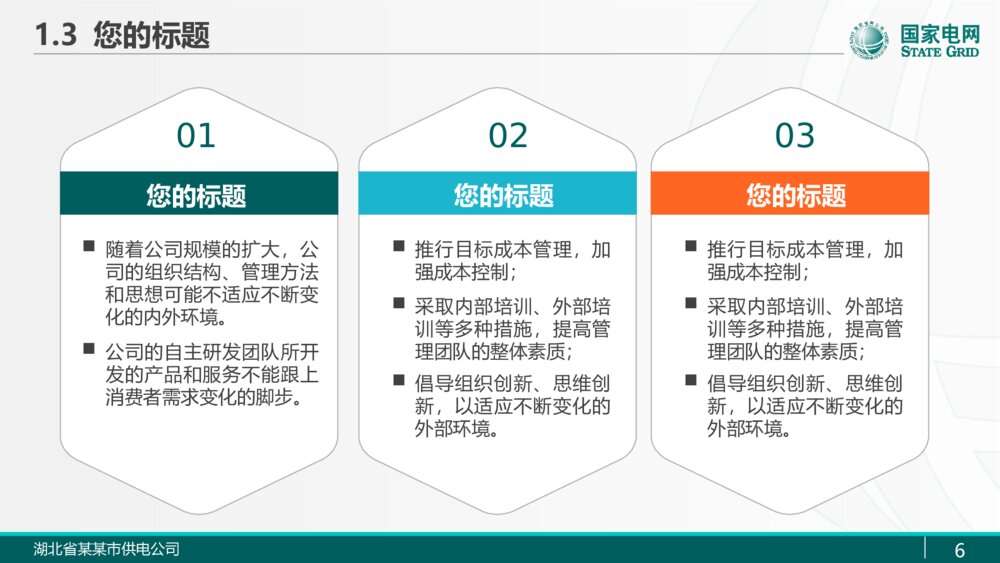 1.3 您的标题

国家电网
STATE GRID

01

您的标题

■ 随着公司规模的扩大，公司的组织结构、管理方法和思想可能不适应不断变化的内外环境。

■ 公司的自主研发团队所开发的产品和服务不能跟上消费者需求变化的脚步。

02

您的标题

■ 推行目标成本管理，加强成本控制；

■ 采取内部培训、外部培训等多种措施，提高管理团队的整体素质；

■ 倡导组织创新、思维创新，以适应不断变化的外部环境。

03

您的标题

■ 推行目标成本管理，加强成本控制；

■ 采取内部培训、外部培训等多种措施，提高管理团队的整体素质；

■ 倡导组织创新、思维创新，以适应不断变化的外部环境。

湖北省某某市供电公司

6